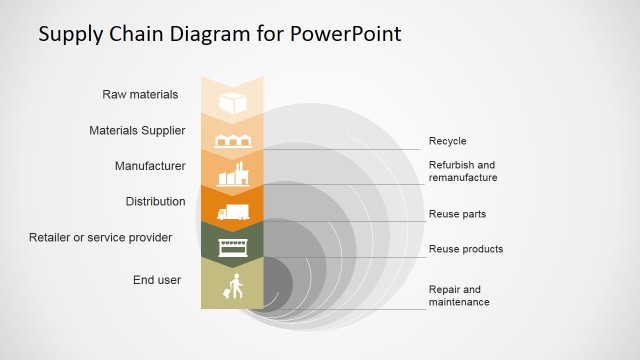 Supply Chain Diagram for PowerPoint

Raw materials

Materials Supplier

Manufacturer

Distribution

Retailer or service provider

End user

Recycle

Refurbish and remanufacture

Reuse parts

Reuse products

Repair and maintenance